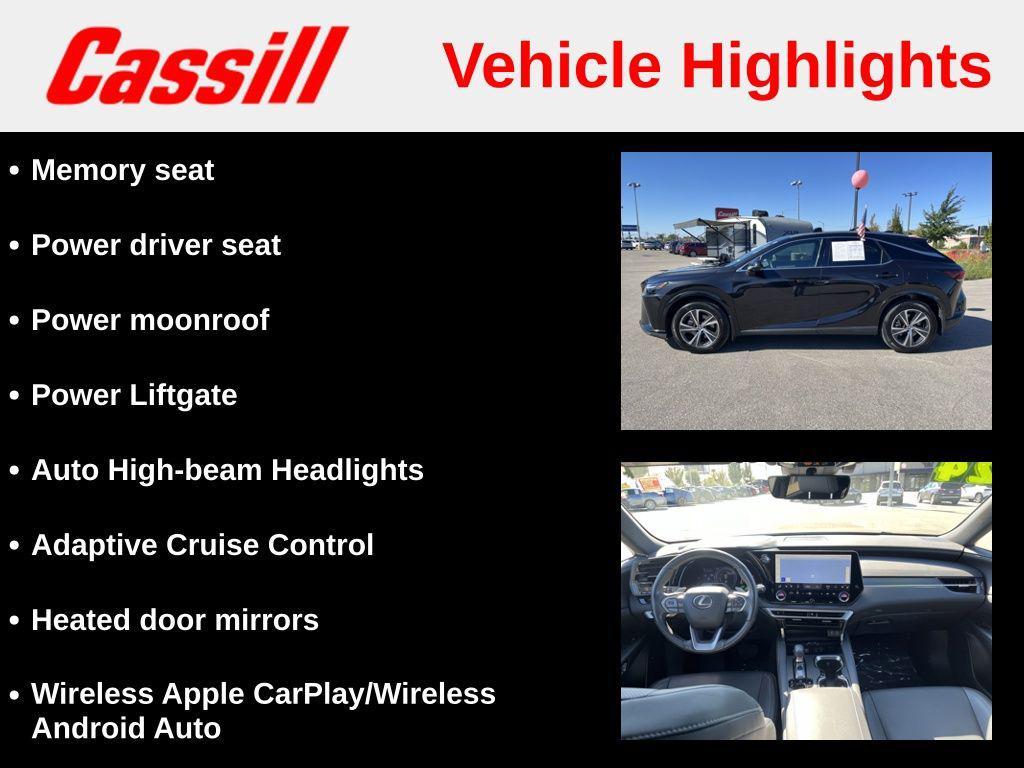 Cassill

Vehicle Highlights

• Memory seat
• Power driver seat
• Power moonroof
• Power Liftgate
• Auto High-beam Headlights
• Adaptive Cruise Control
• Heated door mirrors
• Wireless Apple CarPlay/Wireless Android Auto